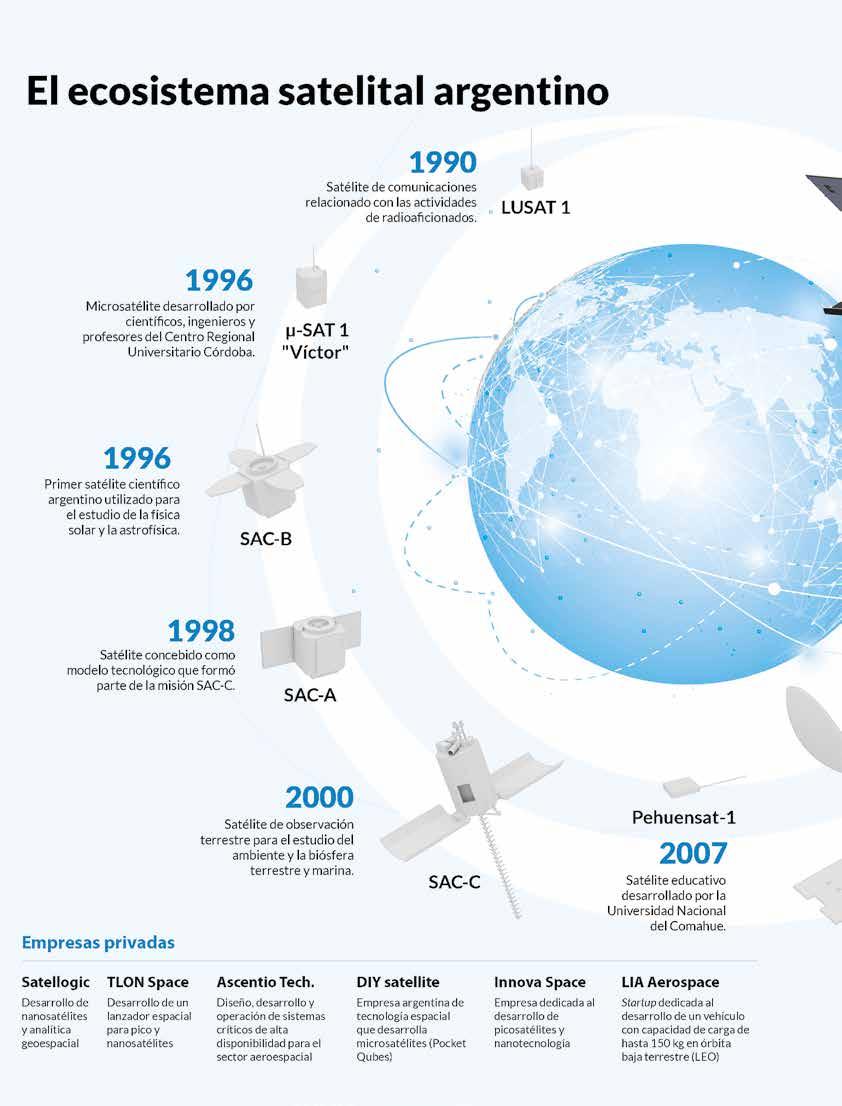 El ecosistema satelital argentino

1990
Satélite de comunicaciones relacionado con las actividades de radioaficionados.
LUSAT 1

1996
Microsatélite desarrollado por científicos, ingenieros y profesores del Centro Regional Universitario Córdoba.
μ-SAT 1 "Víctor"

1996
Primer satélite científico argentino utilizado para el estudio de la física solar y la astrofísica.
SAC-B

1998
Satélite concebido como modelo tecnológico que formó parte de la misión SAC-C.
SAC-A

2000
Satélite de observación terrestre para el estudio del ambiente y la biósfera terrestre y marina.
SAC-C

Pehuensat-1
2007
Satélite educativo desarrollado por la Universidad Nacional del Comahue.

Empresas privadas

Satellogic
Desarrollo de nanosatélites y analítica geoespacial

TLON Space
Desarrollo de un lanzador espacial para pico y nanosatélites

Ascentio Tech.
Diseño, desarrollo y operación de sistemas críticos de alta disponibilidad para el sector aeroespacial

DIY satellite
Empresa argentina de tecnología espacial que desarrolla microsatélites (Pocket Qubes)

Innova Space
Empresa dedicada al desarrollo de picosatélites y nanotecnología

LIA Aerospace
Startup dedicada al desarrollo de un vehículo con capacidad de carga de hasta 150 kg en órbita baja terrestre (LEO)